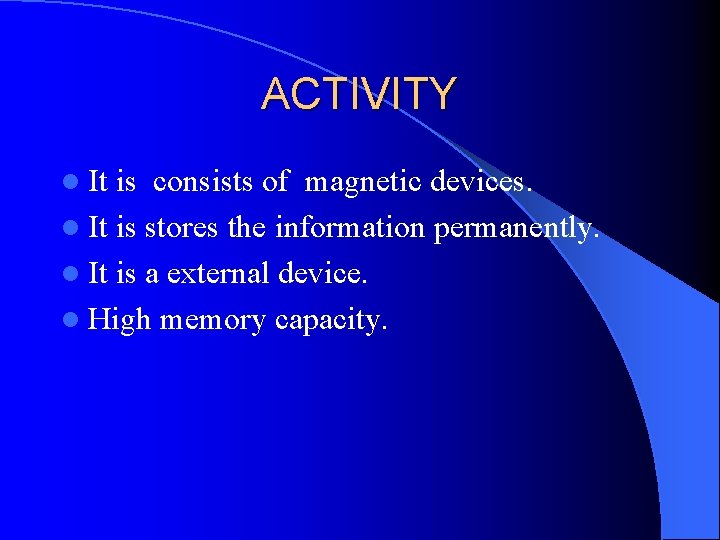 ACTIVITY

- It is consists of magnetic devices.
- It is stores the information permanently.
- It is a external device.
- High memory capacity.